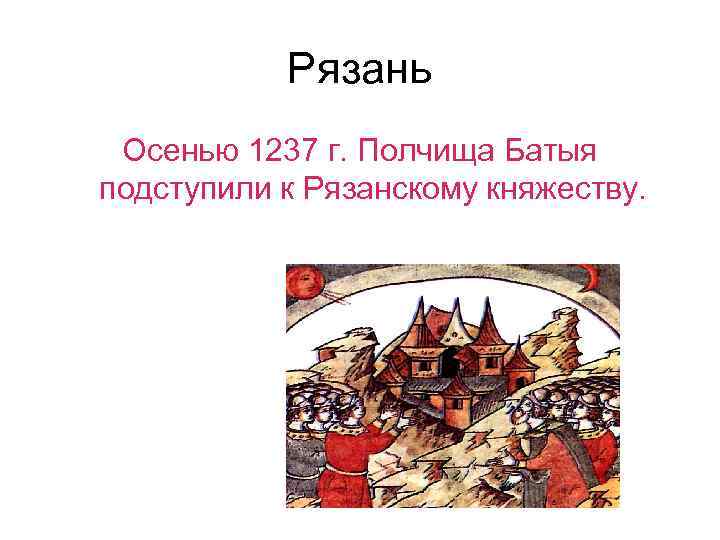 Рязань

Осенью 1237 г. Полчища Батыя подступили к Рязанскому княжеству.